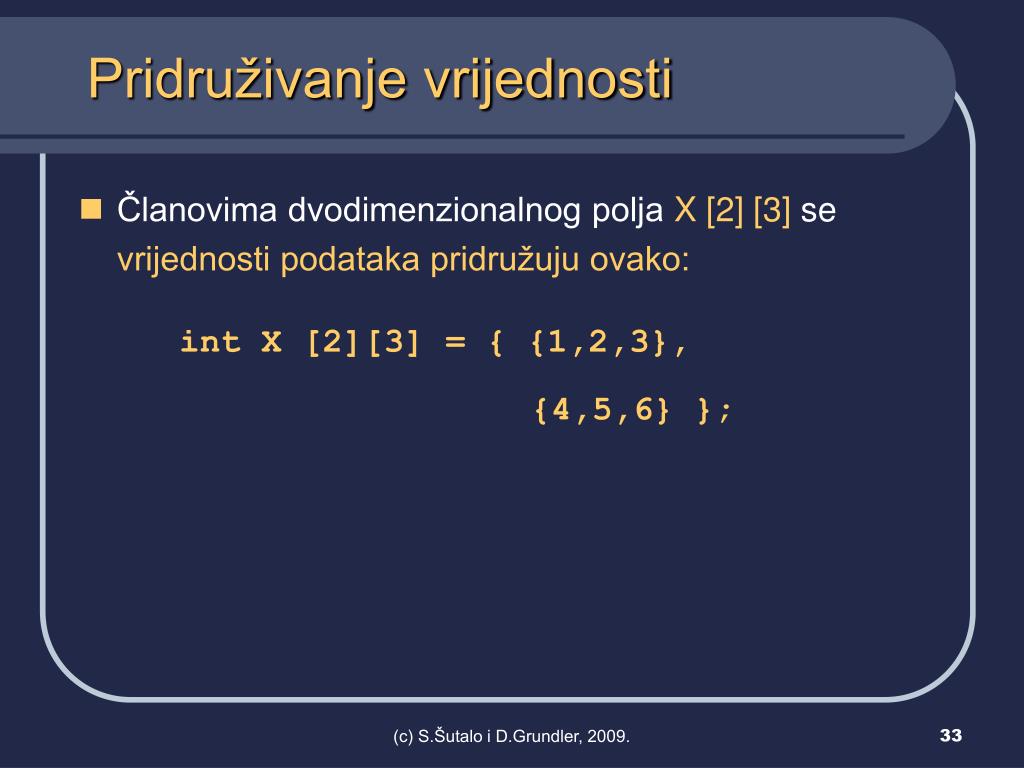 Pridruživanje vrijednosti

Članovima dvodimenzionalnog polja X [2] [3] se vrijednosti podataka pridružuju ovako:

int X [2][3] = { {1,2,3},
{4,5,6} };

(c) S.Šutalo i D.Grundler, 2009.

33